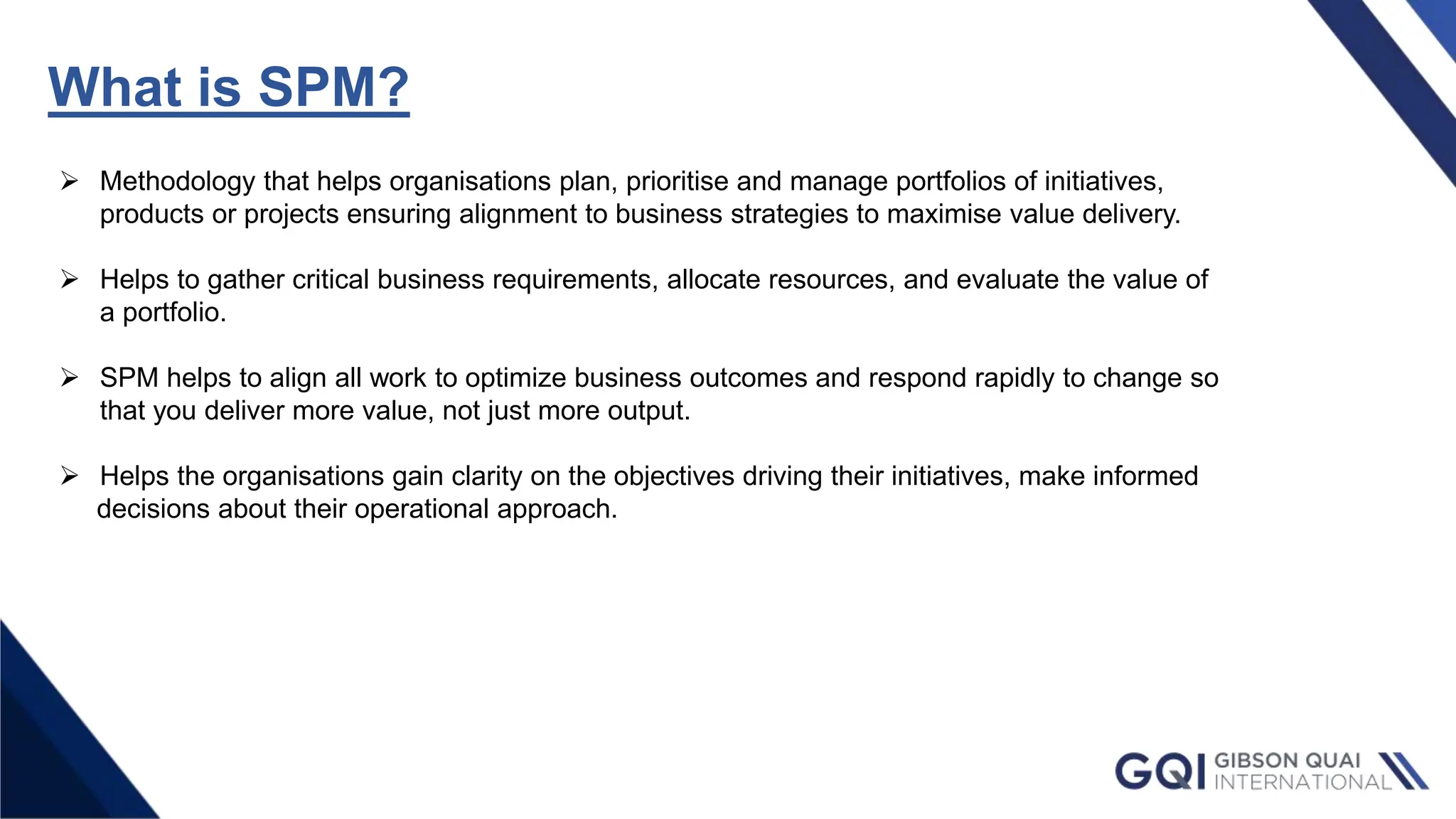 What is SPM?

➢ Methodology that helps organisations plan, prioritise and manage portfolios of initiatives, products or projects ensuring alignment to business strategies to maximise value delivery.

➢ Helps to gather critical business requirements, allocate resources, and evaluate the value of a portfolio.

➢ SPM helps to align all work to optimize business outcomes and respond rapidly to change so that you deliver more value, not just more output.

➢ Helps the organisations gain clarity on the objectives driving their initiatives, make informed decisions about their operational approach.

GQI GIBSON QUAI INTERNATIONAL